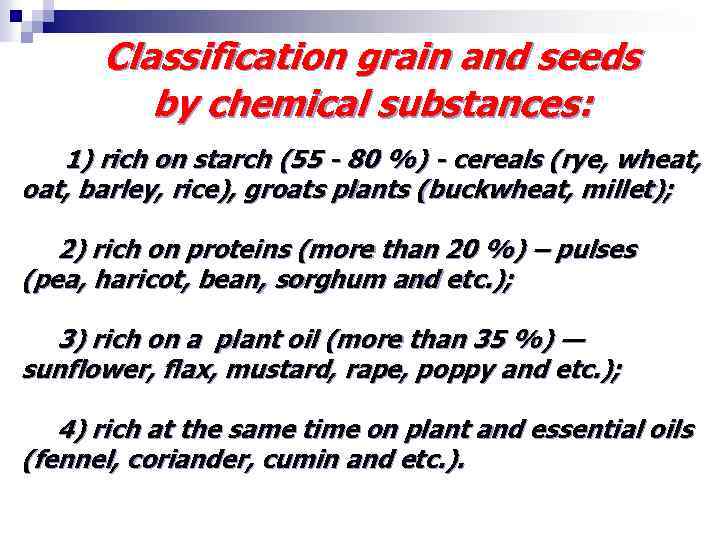 Classification grain and seeds by chemical substances:

1) rich on starch (55 - 80 %) - cereals (rye, wheat, oat, barley, rice), groats plants (buckwheat, millet);

2) rich on proteins (more than 20 %) – pulses (pea, haricot, bean, sorghum and etc.);

3) rich on a plant oil (more than 35 %) — sunflower, flax, mustard, rape, poppy and etc.);

4) rich at the same time on plant and essential oils (fennel, coriander, cumin and etc.).